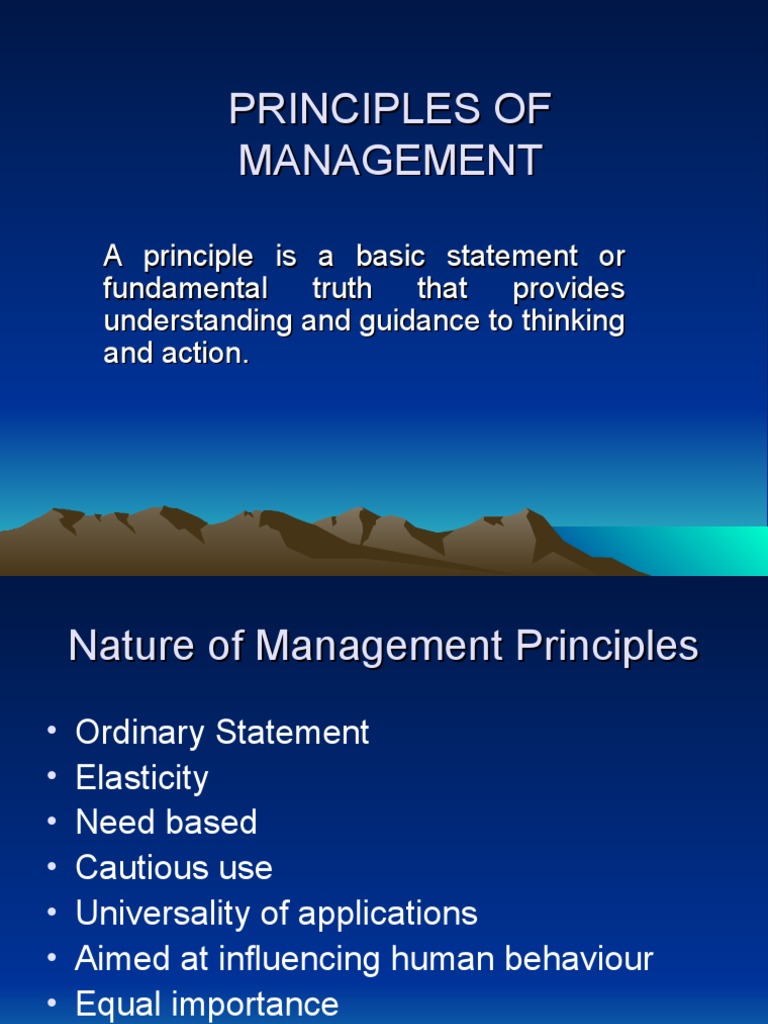 PRINCIPLES OF MANAGEMENT

A principle is a basic statement or fundamental truth that provides understanding and guidance to thinking and action.

Nature of Management Principles

• Ordinary Statement
• Elasticity
• Need based
• Cautious use
• Universality of applications
• Aimed at influencing human behaviour
• Equal importance